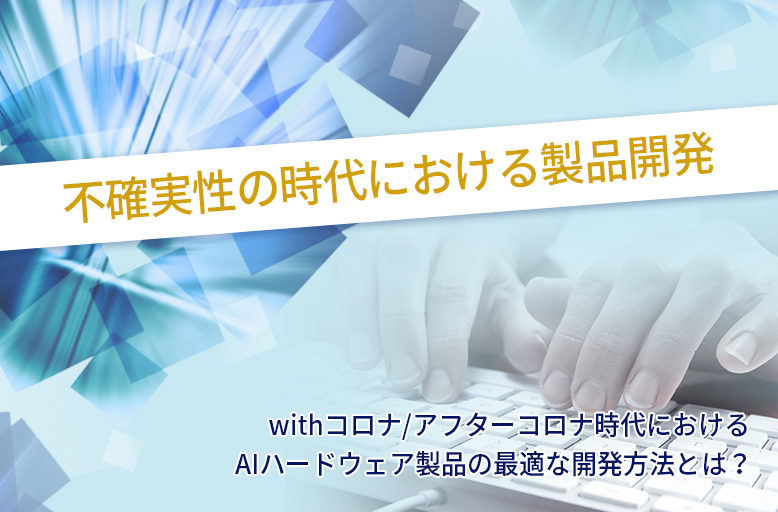 不確実性の時代における製品開発

withコロナ/アフターコロナ時代における
AIハードウェア製品の最適な開発方法とは？